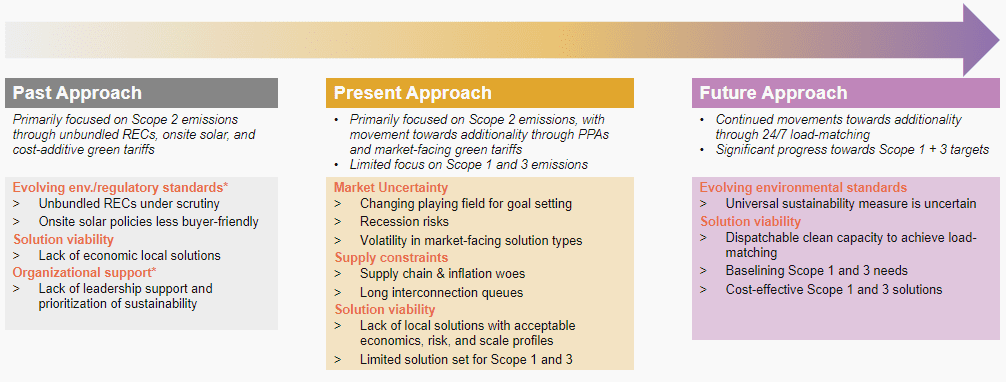 Past Approach

Primarily focused on Scope 2 emissions through unbundled RECs, onsite solar, and cost-additive green tariffs

Evolving env./regulatory standards*
> Unbundled RECs under scrutiny
> Onsite solar policies less buyer-friendly
Solution viability
> Lack of economic local solutions
Organizational support*
> Lack of leadership support and prioritization of sustainability

Present Approach

• Primarily focused on Scope 2 emissions, with movement towards additionality through PPAs and market-facing green tariffs
• Limited focus on Scope 1 and 3 emissions

Market Uncertainty
> Changing playing field for goal setting
> Recession risks
> Volatility in market-facing solution types
Supply constraints
> Supply chain & inflation woes
> Long interconnection queues
Solution viability
> Lack of local solutions with acceptable economics, risk, and scale profiles
> Limited solution set for Scope 1 and 3

Future Approach

• Continued movements towards additionality through 24/7 load-matching
• Significant progress towards Scope 1 + 3 targets

Evolving environmental standards
> Universal sustainability measure is uncertain
Solution viability
> Dispatchable clean capacity to achieve load-matching
> Baselining Scope 1 and 3 needs
> Cost-effective Scope 1 and 3 solutions